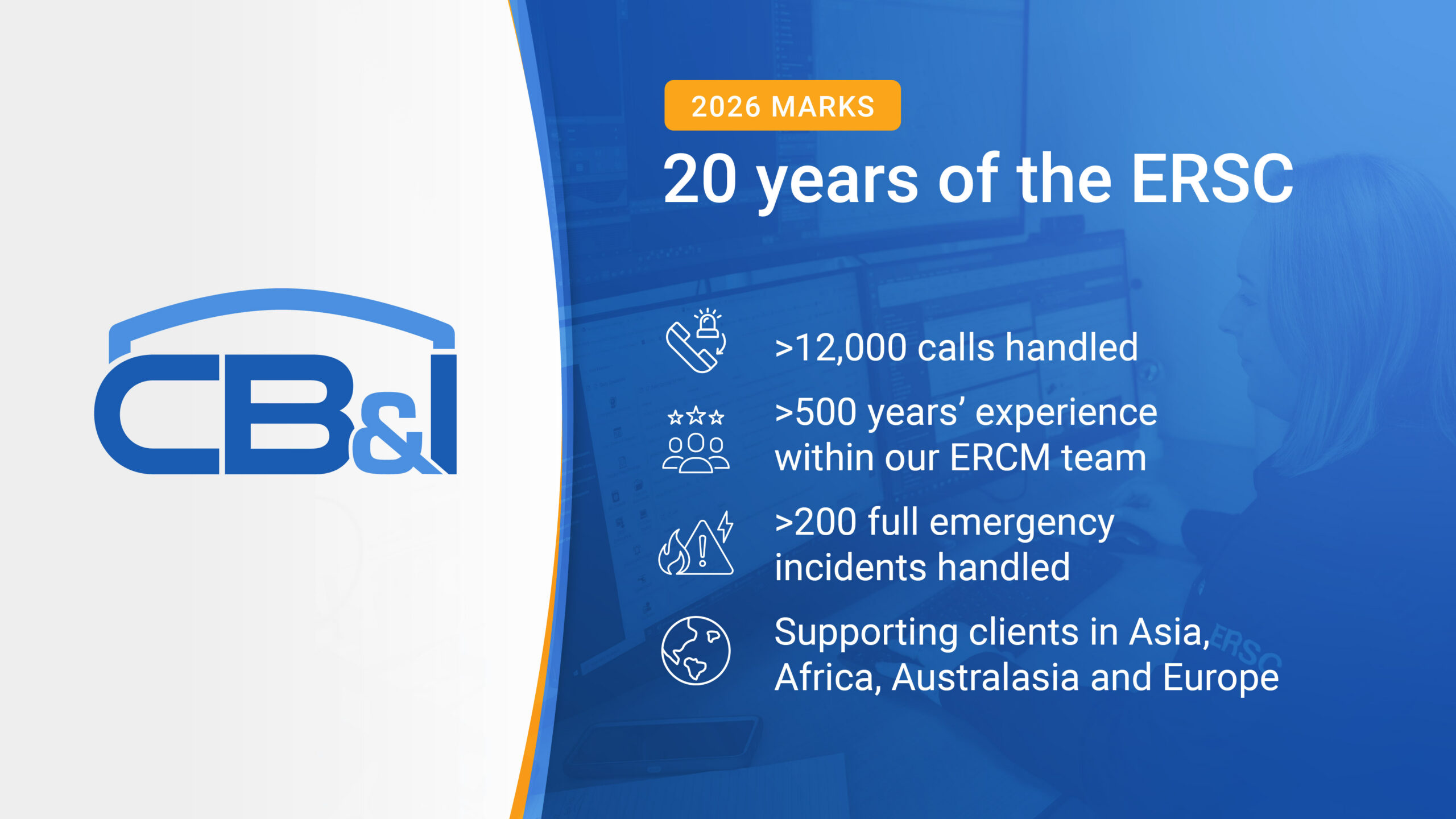 CB&I

2026 MARKS

20 years of the ERSC

>12,000 calls handled

>500 years' experience within our ERCM team

>200 full emergency incidents handled

Supporting clients in Asia, Africa, Australasia and Europe

ERSC